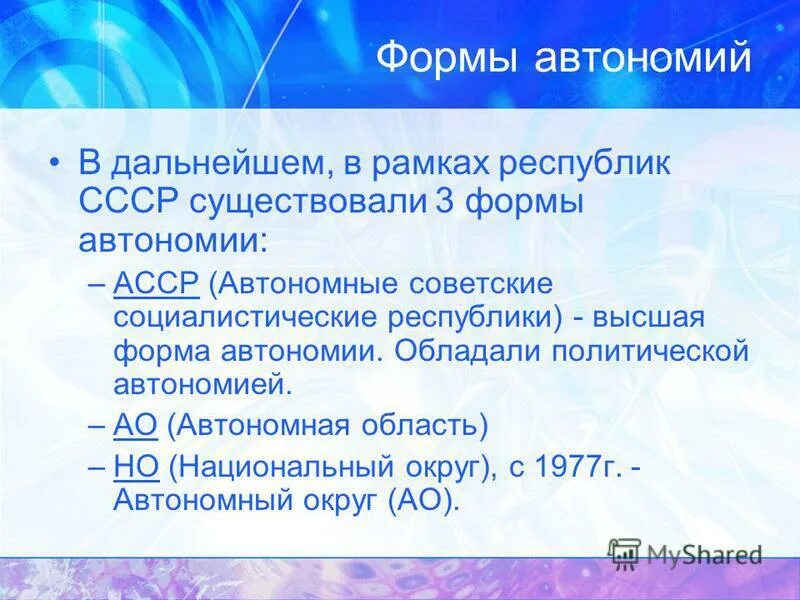 Формы автономий

• В дальнейшем, в рамках республик СССР существовали 3 формы автономии:
– АССР (Автономные советские социалистические республики) - высшая форма автономии. Обладали политической автономией.
– АО (Автономная область)
– НО (Национальный округ), с 1977г. - Автономный округ (АО).

MyShared